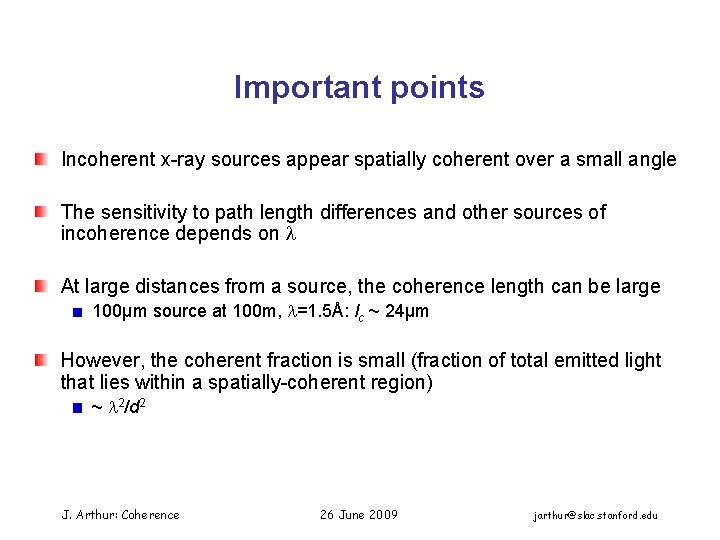 Important points

Incoherent x-ray sources appear spatially coherent over a small angle

The sensitivity to path length differences and other sources of incoherence depends on $\lambda$

At large distances from a source, the coherence length can be large

100μm source at 100m, $\lambda$=1.5Å: $l_c$ ~ 24μm

However, the coherent fraction is small (fraction of total emitted light that lies within a spatially-coherent region)

~ $\lambda^2/d^2$

J. Arthur: Coherence

26 June 2009

jarthur@slac.stanford.edu